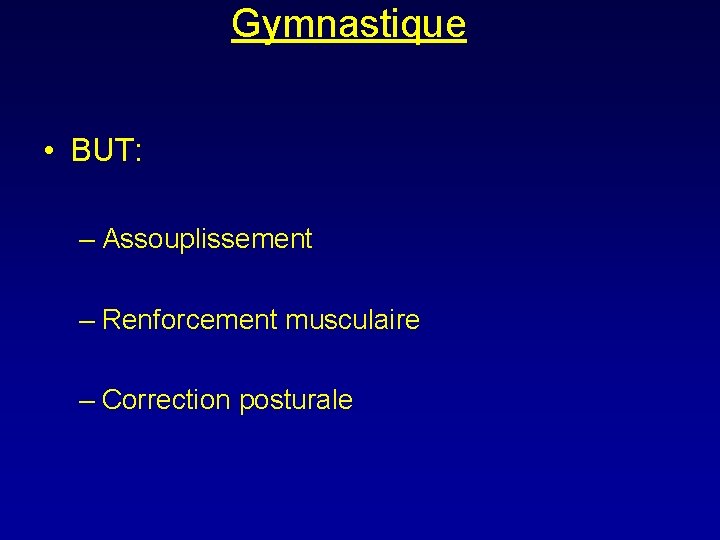 Gymnastique

• BUT:

– Assouplissement

– Renforcement musculaire

– Correction posturale